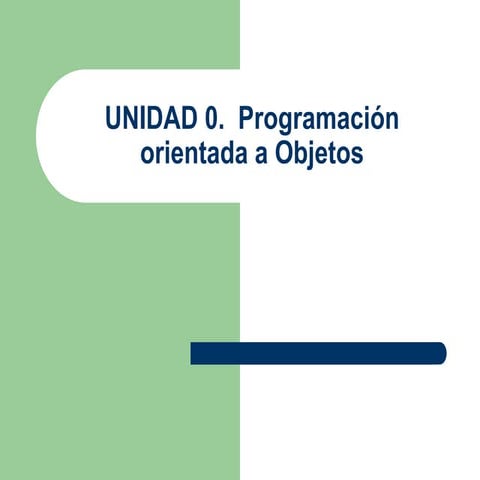 UNIDAD 0.  Programación orientada a Objetos